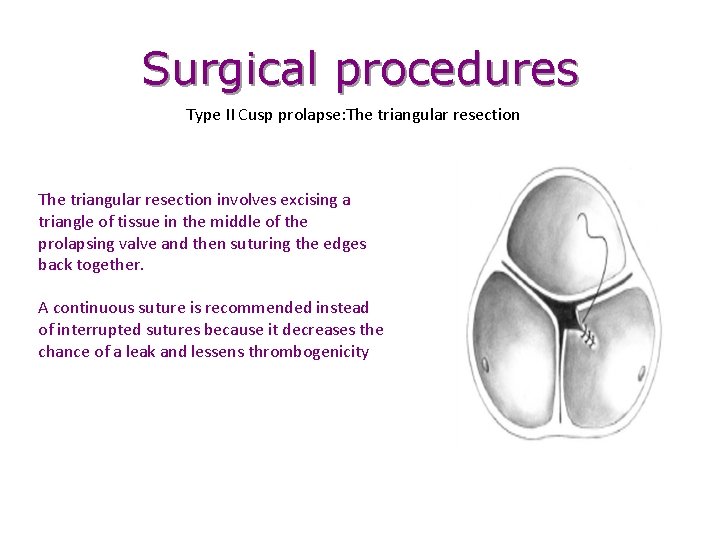 Surgical procedures

Type II Cusp prolapse:The triangular resection

The triangular resection involves excising a triangle of tissue in the middle of the prolapsing valve and then suturing the edges back together.

A continuous suture is recommended instead of interrupted sutures because it decreases the chance of a leak and lessens thrombogenicity